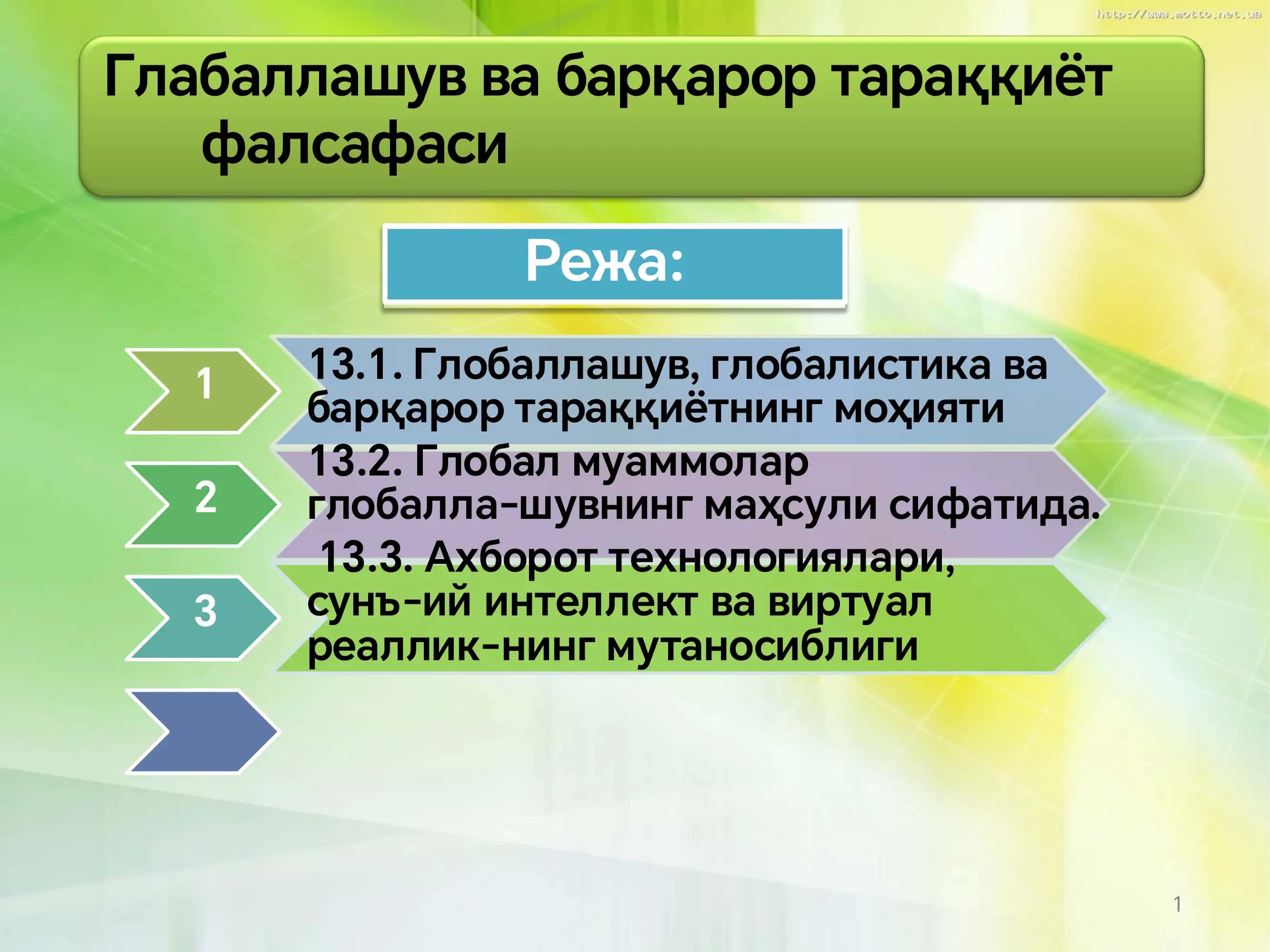 http://www.motto.net.ua

Глабаллашув ва барқарор тараққиёт фалсафаси

Режа:

1

13.1. Глобаллашув, глобалистика ва барқарор тараққиётнинг моҳияти

2

13.2. Глобал муаммолар глобалла-шувнинг маҳсули сифатида.

3

13.3. Ахборот технологиялари, сунъ-ий интеллект ва виртуал реаллик-нинг мутаносиблиги

1